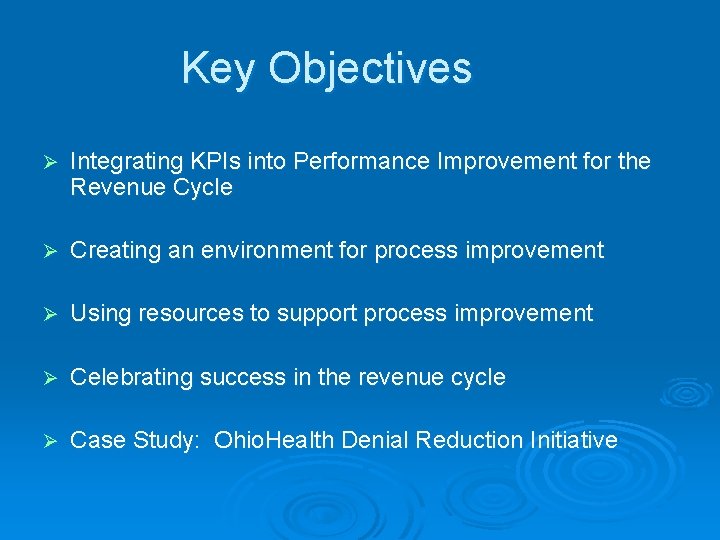 Key Objectives

➢ Integrating KPIs into Performance Improvement for the Revenue Cycle

➢ Creating an environment for process improvement

➢ Using resources to support process improvement

➢ Celebrating success in the revenue cycle

➢ Case Study: OhioHealth Denial Reduction Initiative